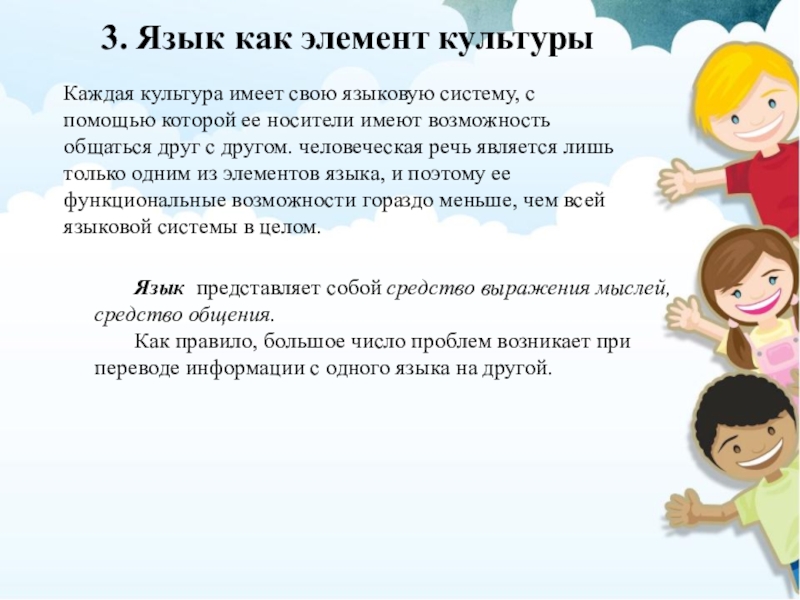 3. Язык как элемент культуры

Каждая культура имеет свою языковую систему, с помощью которой ее носители имеют возможность общаться друг с другом. человеческая речь является лишь только одним из элементов языка, и поэтому ее функциональные возможности гораздо меньше, чем всей языковой системы в целом.

Язык представляет собой средство выражения мыслей, средство общения.

Как правило, большое число проблем возникает при переводе информации с одного языка на другой.